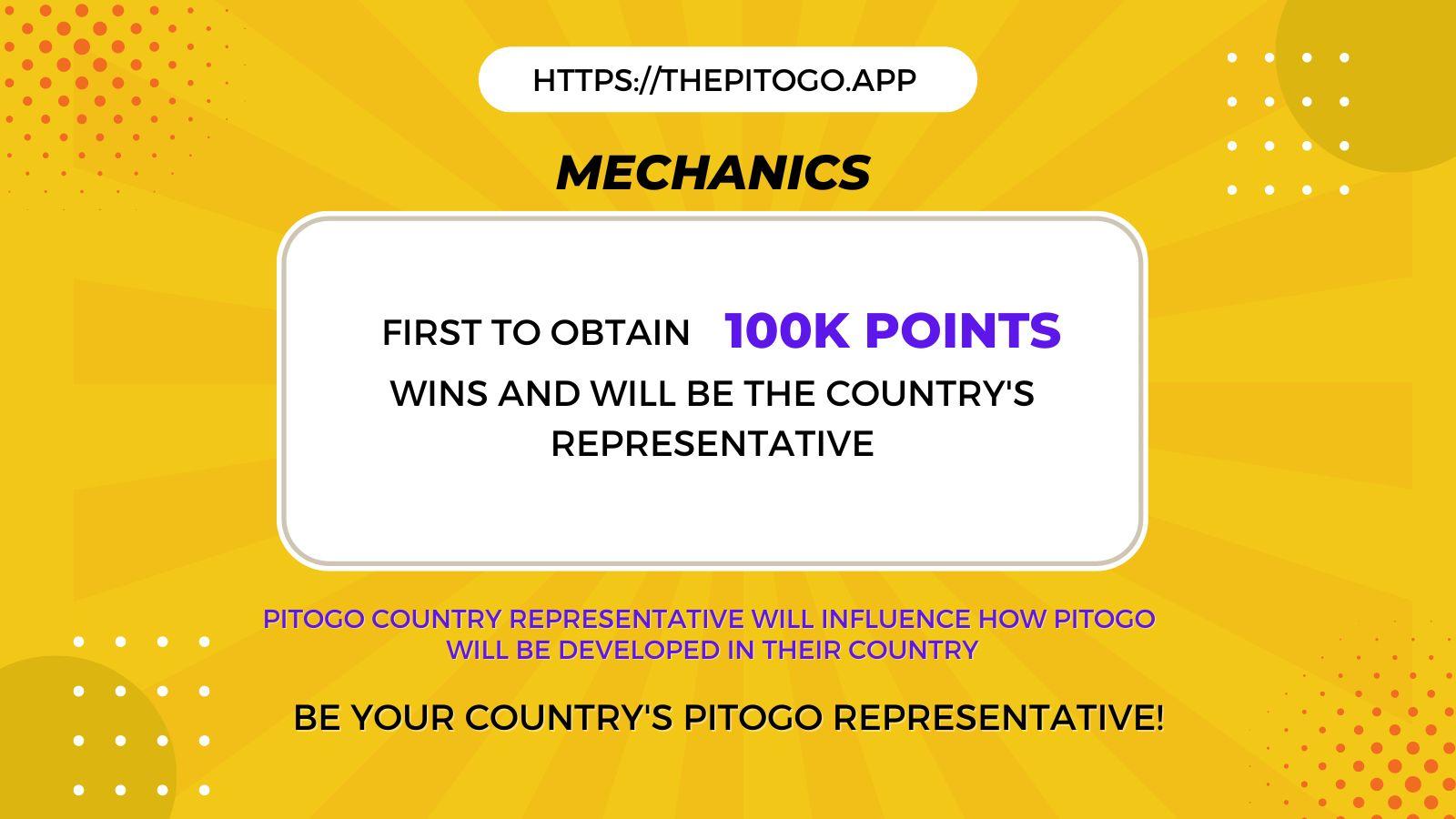 HTTPS://THEPITOGO.APP

MECHANICS

FIRST TO OBTAIN 100K POINTS WINS AND WILL BE THE COUNTRY'S REPRESENTATIVE

PITOGO COUNTRY REPRESENTATIVE WILL INFLUENCE HOW PITOGO WILL BE DEVELOPED IN THEIR COUNTRY

BE YOUR COUNTRY'S PITOGO REPRESENTATIVE!